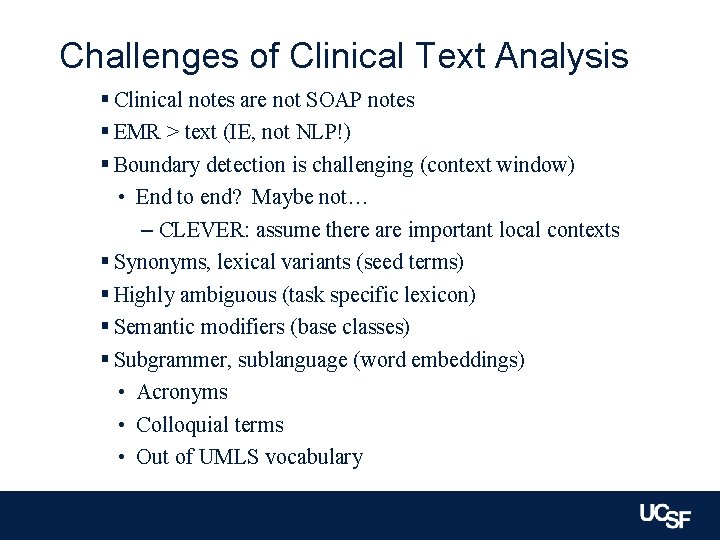 Challenges of Clinical Text Analysis

▪ Clinical notes are not SOAP notes
▪ EMR > text (IE, not NLP!)
▪ Boundary detection is challenging (context window)
• End to end? Maybe not…
– CLEVER: assume there are important local contexts
▪ Synonyms, lexical variants (seed terms)
▪ Highly ambiguous (task specific lexicon)
▪ Semantic modifiers (base classes)
▪ Subgrammer, sublanguage (word embeddings)
• Acronyms
• Colloquial terms
• Out of UMLS vocabulary

UCSF